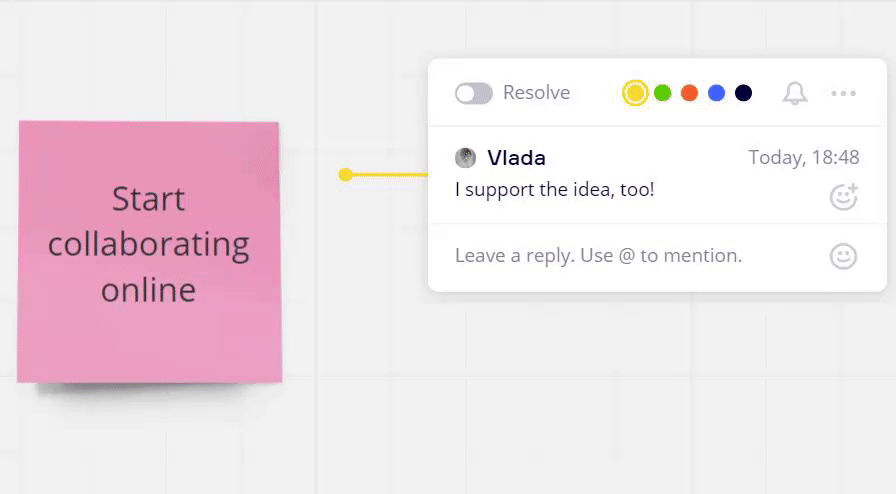 Start collaborating online

Resolve

Vlada
Today, 18:48
I support the idea, too!

Leave a reply. Use @ to mention.